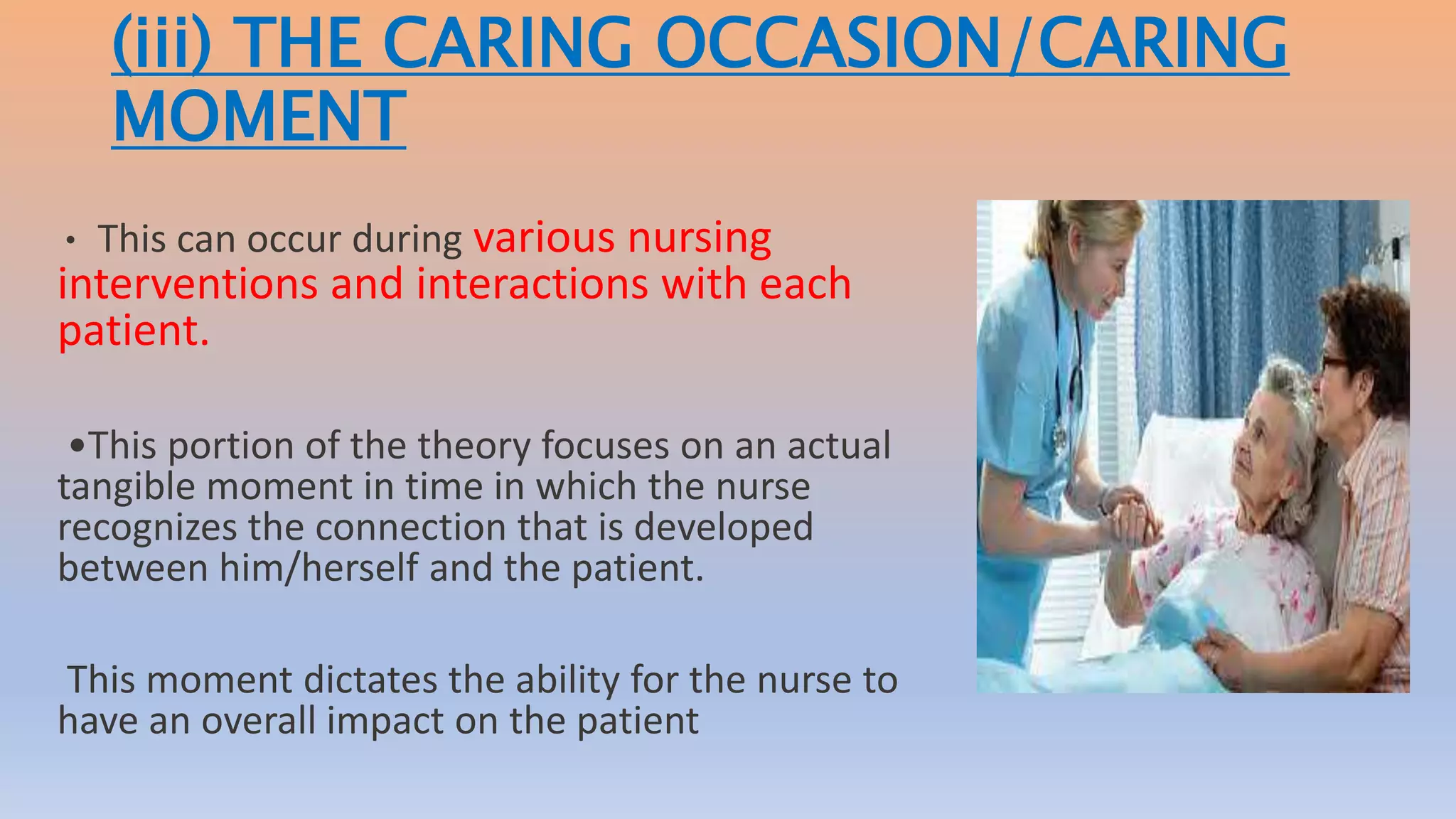 (iii) THE CARING OCCASION/CARING MOMENT

• This can occur during various nursing interventions and interactions with each patient.

•This portion of the theory focuses on an actual tangible moment in time in which the nurse recognizes the connection that is developed between him/herself and the patient.

This moment dictates the ability for the nurse to have an overall impact on the patient